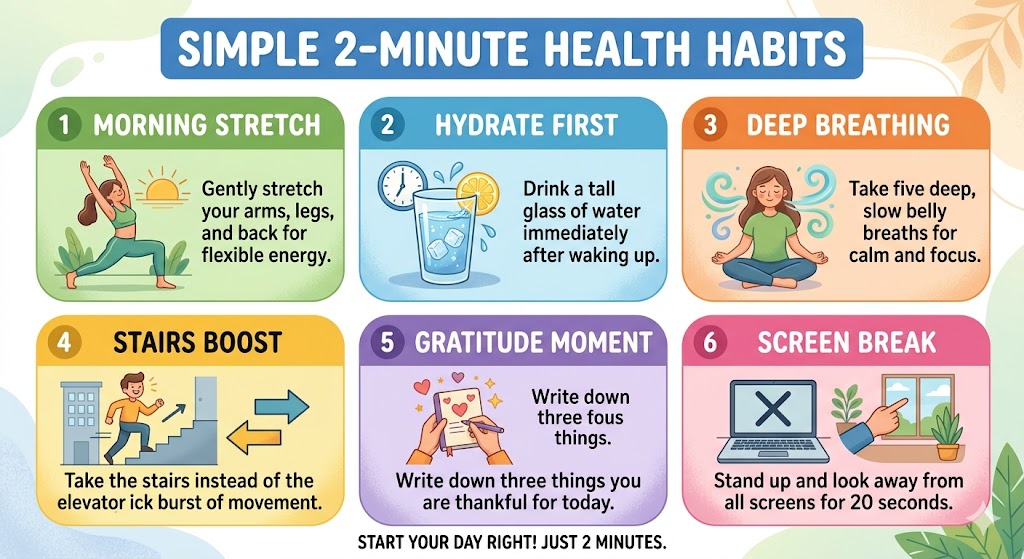 SIMPLE 2-MINUTE HEALTH HABITS

1 MORNING STRETCH

Gently stretch your arms, legs, and back for flexible energy.

2 HYDRATE FIRST

Drink a tall glass of water immediately after waking up.

3 DEEP BREATHING

Take five deep, slow belly breaths for calm and focus.

4 STAIRS BOOST

Take the stairs instead of the elevator ick burst of movement.

5 GRATITUDE MOMENT

Write down three fous things.

Write down three things you are thankful for today.

6 SCREEN BREAK

Stand up and look away from all screens for 20 seconds.

START YOUR DAY RIGHT! JUST 2 MINUTES.